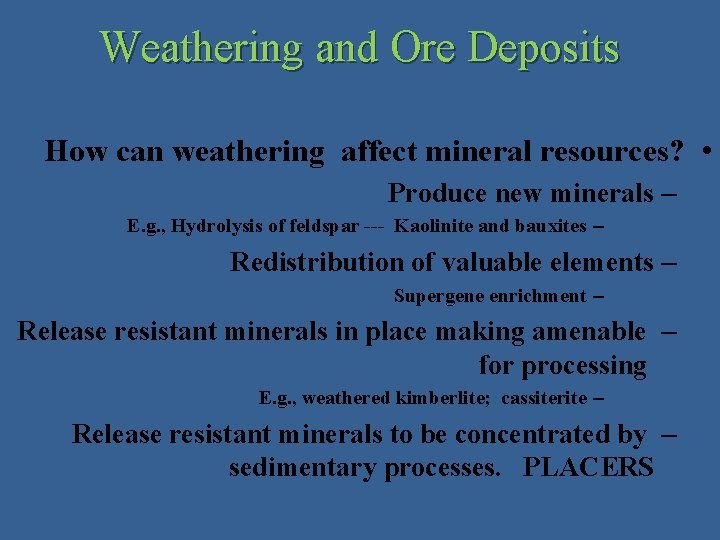 Weathering and Ore Deposits

How can weathering affect mineral resources? •

Produce new minerals –

E.g., Hydrolysis of feldspar --- Kaolinite and bauxites –

Redistribution of valuable elements –

Supergene enrichment –

Release resistant minerals in place making amenable for processing –

E.g., weathered kimberlite; cassiterite –

Release resistant minerals to be concentrated by sedimentary processes. PLACERS –